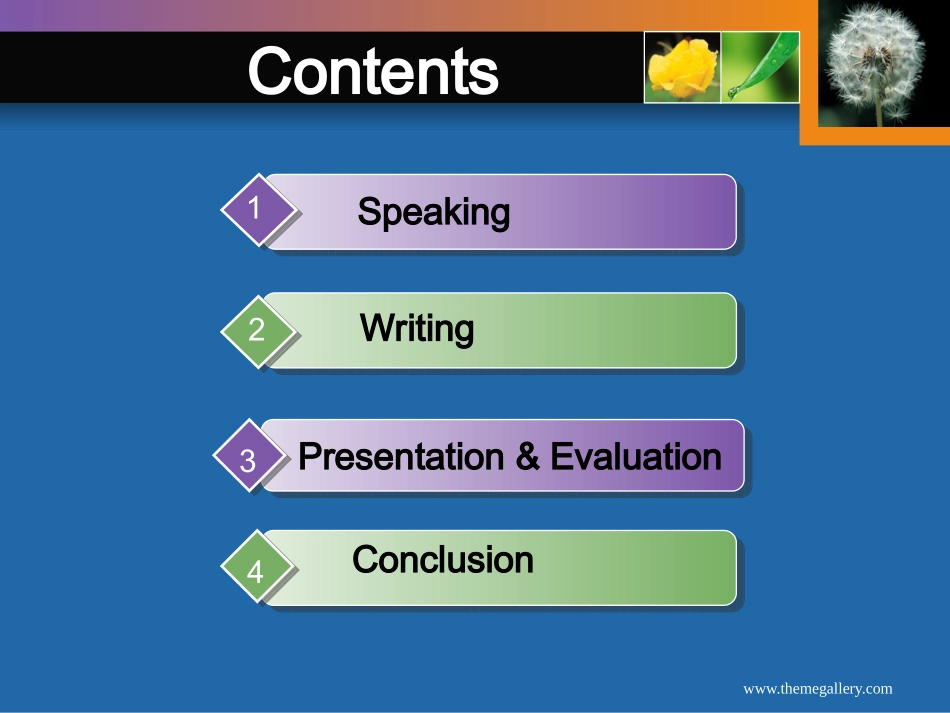 Contents

1 Speaking

2 Writing

3 Presentation & Evaluation

4 Conclusion

www.themegallery.com